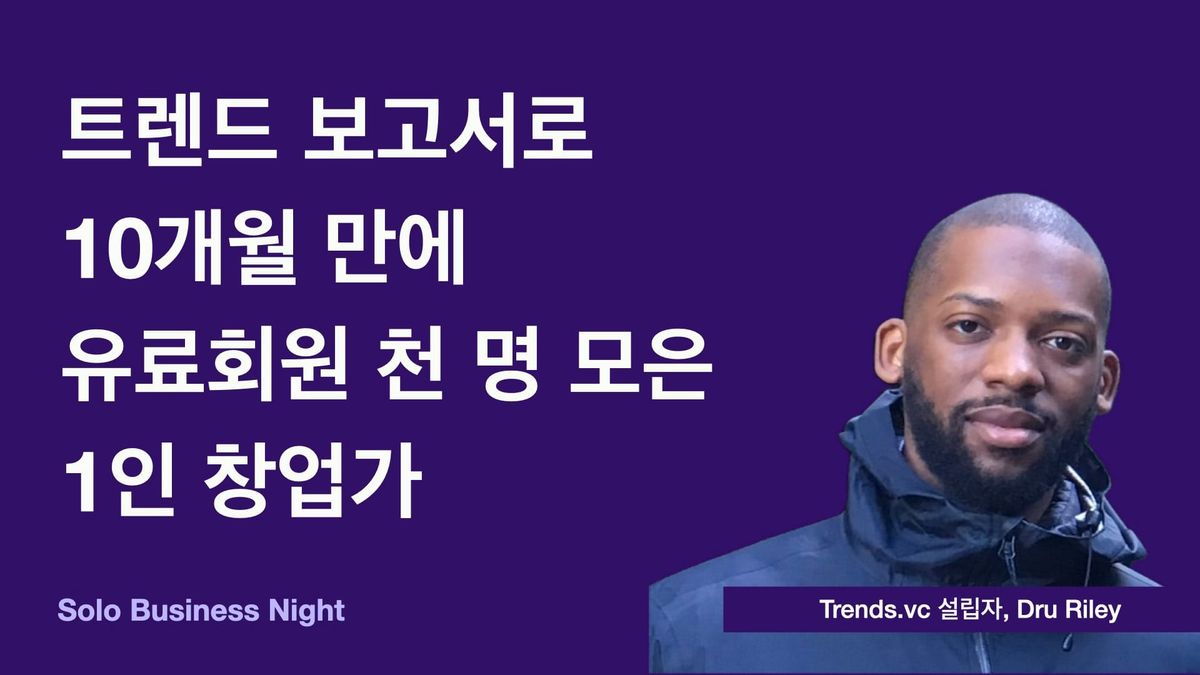 트렌드 보고서로
10개월 만에
유료회원 천 명 모은
1인 창업가

Solo Business Night

Trends.vc 설립자, Dru Riley